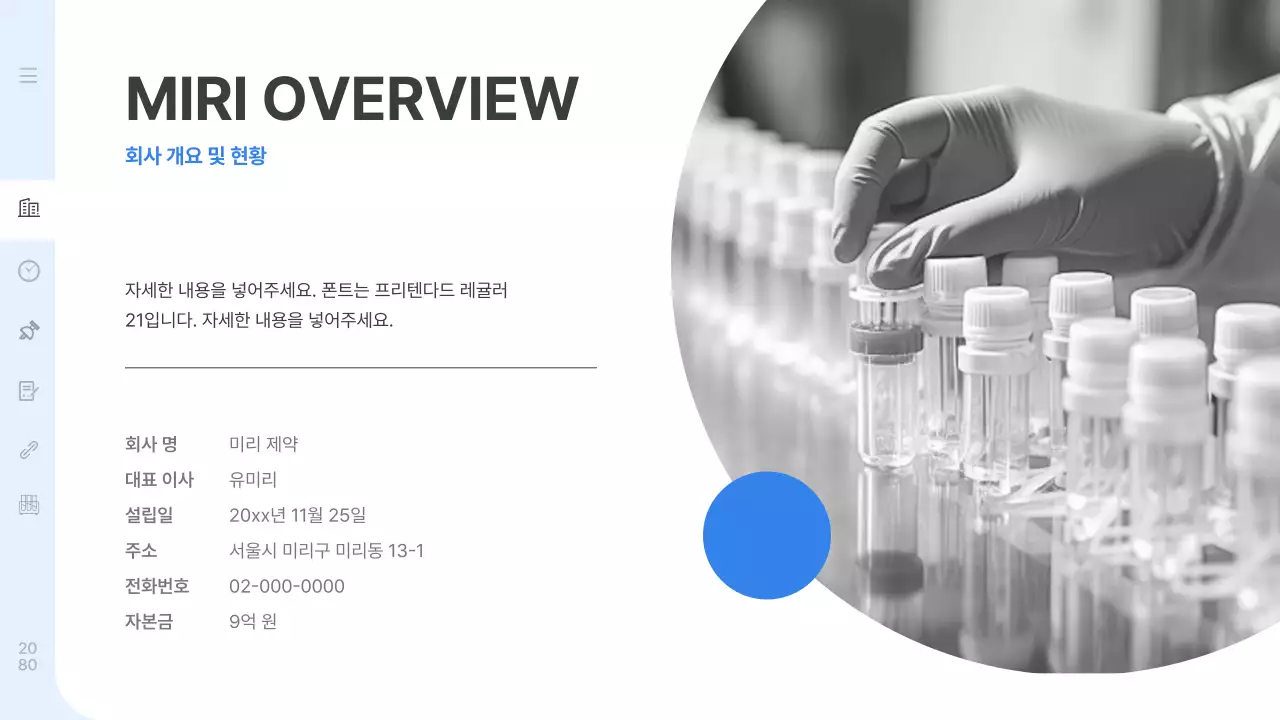 MIRI OVERVIEW
회사 개요 및 현황

자세한 내용을 넣어주세요. 폰트는 프리텐다드 레귤러 21입니다. 자세한 내용을 넣어주세요.

| 회사 명 | 미리 제약 |
|---|---|
| 대표 이사 | 유미리 |
| 설립일 | 20xx년 11월 25일 |
| 주소 | 서울시 미리구 미리동 13-1 |
| 전화번호 | 02-000-0000 |
| 자본금 | 9억 원 |

20
80